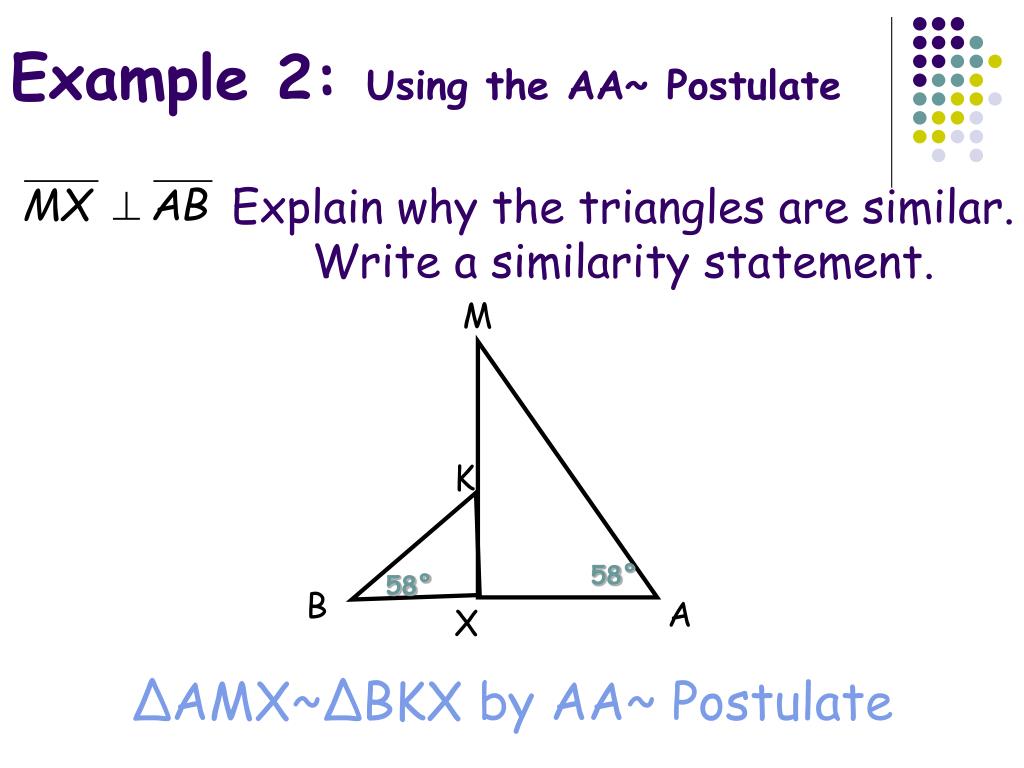 Example 2: Using the AA~ Postulate

$\overline{MX} \perp \overline{AB}$ Explain why the triangles are similar. Write a similarity statement.

M

K

58°

58°

B

X

A

ΔAMX~ΔBKX by AA~ Postulate